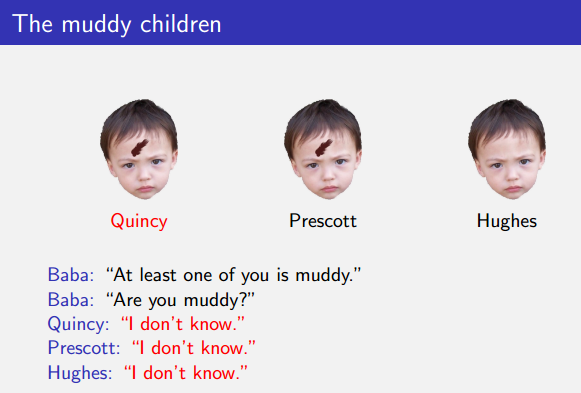 The muddy children

Quincy Prescott Hughes

Baba: “At least one of you is muddy.”
Baba: “Are you muddy?”
Quincy: “I don’t know.”
Prescott: “I don’t know.”
Hughes: “I don’t know.”